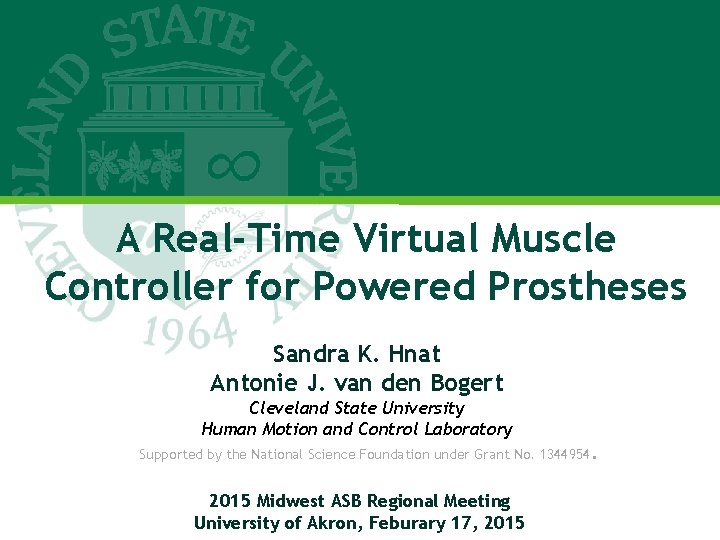 CLEVELAND STATE UNIVERSITY
1964

A Real-Time Virtual Muscle Controller for Powered Prostheses

Sandra K. Hnat
Antonie J. van den Bogert
Cleveland State University
Human Motion and Control Laboratory

Supported by the National Science Foundation under Grant No. 1344954.

2015 Midwest ASB Regional Meeting
University of Akron, Feburary 17, 2015